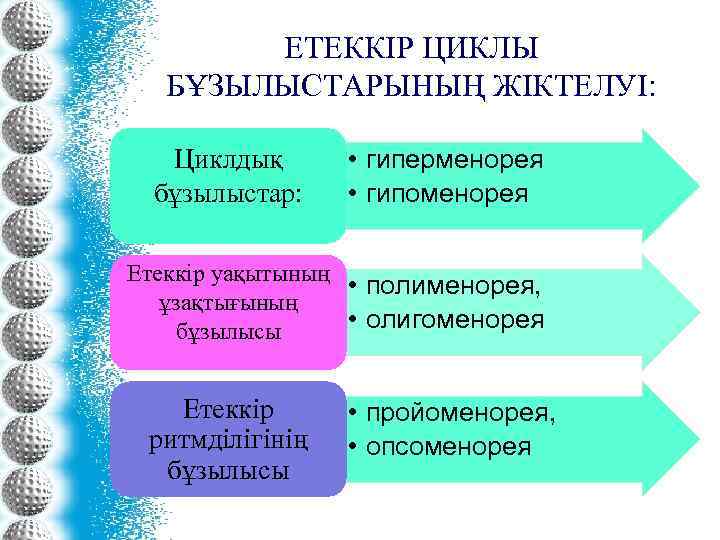 ЕТЕККІР ЦИКЛЫ БҰЗЫЛЫСТАРЫНЫҢ ЖІКТЕЛУІ:

Циклдық бұзылыстар:

• гиперменорея
• гипоменорея

Етеккір уақытының ұзақтығының бұзылысы

• полименорея,
• олигоменорея

Етеккір ритмділігінің бұзылысы

• пройоменорея,
• опсоменорея